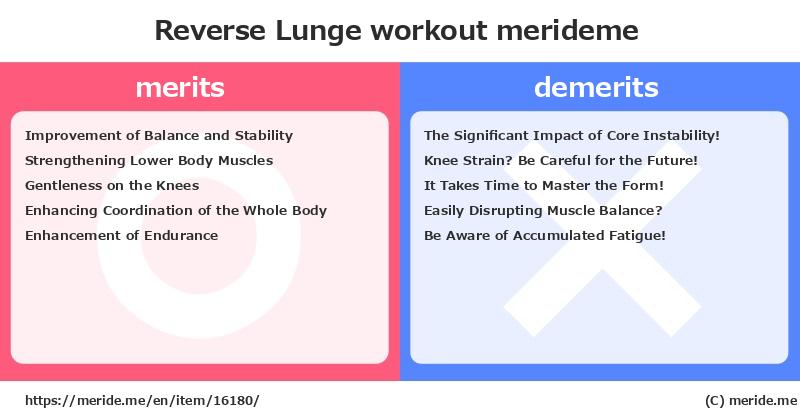 Reverse Lunge workout merideme

merits

Improvement of Balance and Stability
Strengthening Lower Body Muscles
Gentleness on the Knees
Enhancing Coordination of the Whole Body
Enhancement of Endurance

demerits

The Significant Impact of Core Instability!
Knee Strain? Be Careful for the Future!
It Takes Time to Master the Form!
Easily Disrupting Muscle Balance?
Be Aware of Accumulated Fatigue!

https://meride.me/en/item/16180/

(C) meride.me